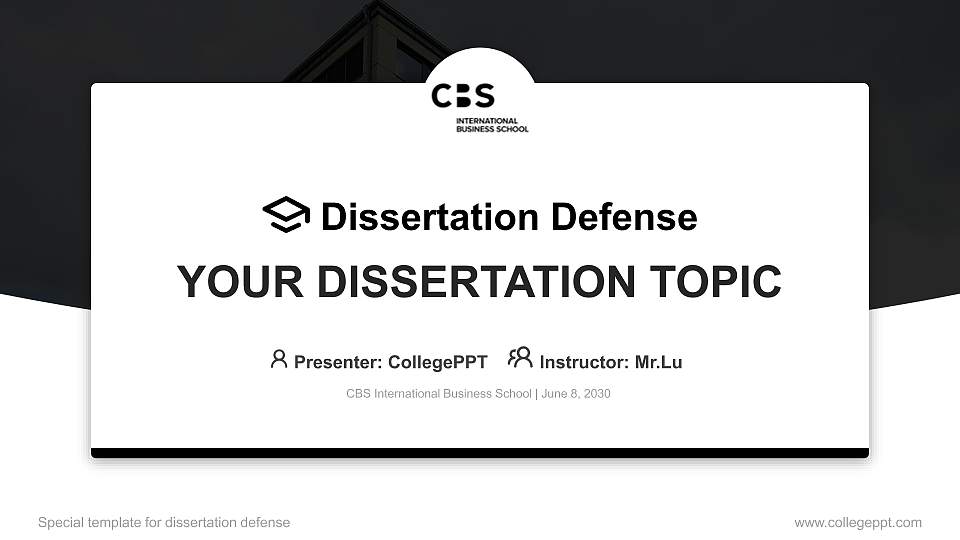 CBS
INTERNATIONAL
BUSINESS SCHOOL

Dissertation Defense

YOUR DISSERTATION TOPIC

Presenter: CollegePPT Instructor: Mr.Lu

CBS International Business School | June 8, 2030

Special template for dissertation defense

www.collegeppt.com